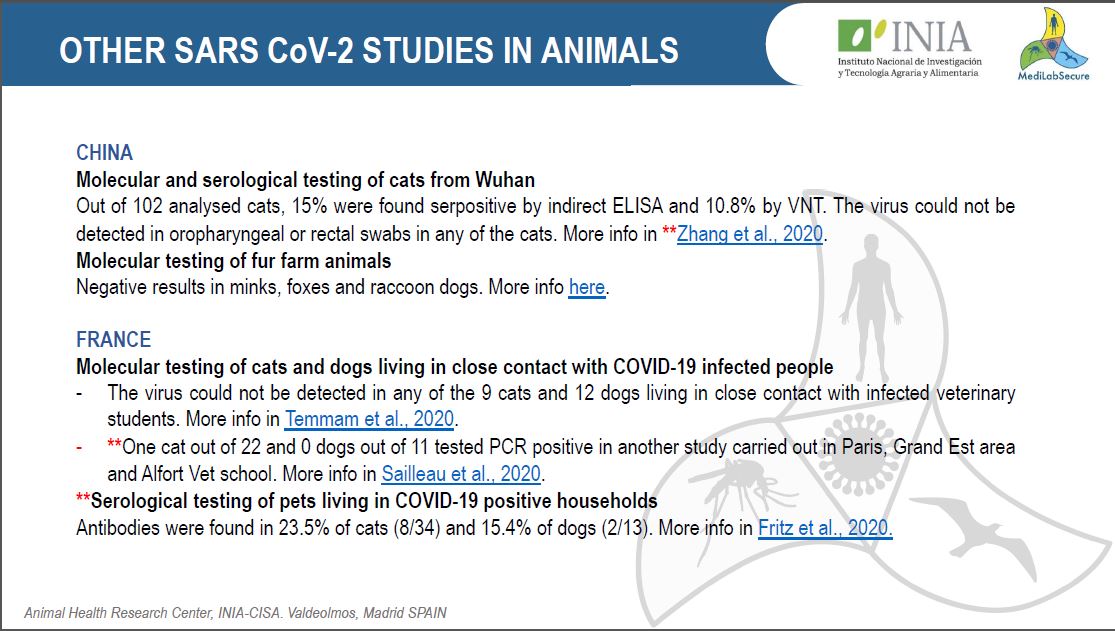 OTHER SARS CoV-2 STUDIES IN ANIMALS

INIA
Instituto Nacional de Investigación y Tecnología Agraria y Alimentaria

MediLabSecure

CHINA
Molecular and serological testing of cats from Wuhan
Out of 102 analysed cats, 15% were found serpositive by indirect ELISA and 10.8% by VNT. The virus could not be detected in oropharyngeal or rectal swabs in any of the cats. More info in **Zhang et al., 2020.
Molecular testing of fur farm animals
Negative results in minks, foxes and raccoon dogs. More info here.

FRANCE
Molecular testing of cats and dogs living in close contact with COVID-19 infected people
- The virus could not be detected in any of the 9 cats and 12 dogs living in close contact with infected veterinary students. More info in Temmam et al., 2020.
- **One cat out of 22 and 0 dogs out of 11 tested PCR positive in another study carried out in Paris, Grand Est area and Alfort Vet school. More info in Sailleau et al., 2020.
**Serological testing of pets living in COVID-19 positive households
Antibodies were found in 23.5% of cats (8/34) and 15.4% of dogs (2/13). More info in Fritz et al., 2020.

Animal Health Research Center, INIA-CISA. Valdeolmos, Madrid SPAIN